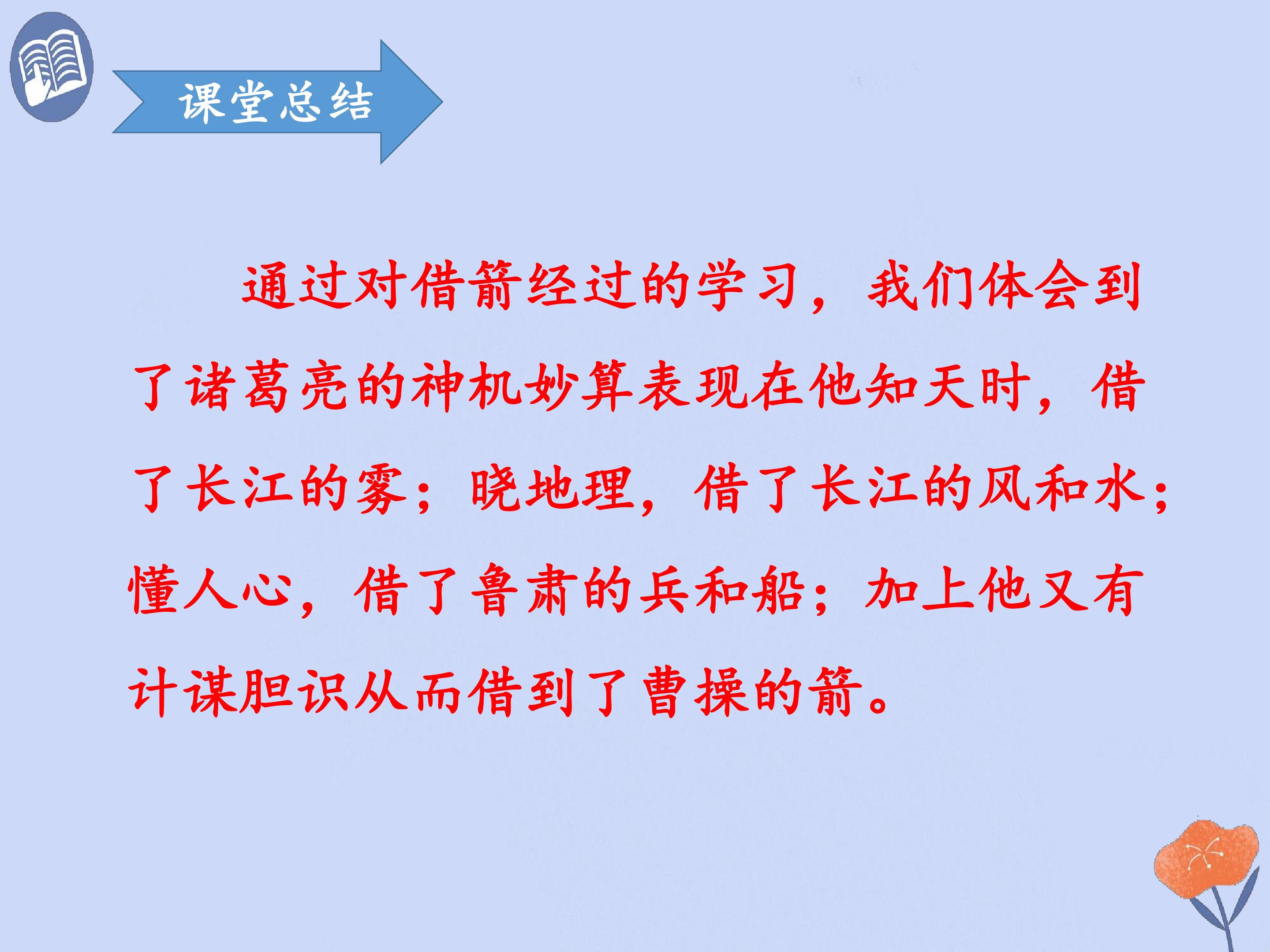 课堂总结

通过对借箭经过的学习，我们体会到了诸葛亮的神机妙算表现在他知天时，借了长江的雾；晓地理，借了长江的风和水；懂人心，借了鲁肃的兵和船；加上他又有计谋胆识从而借到了曹操的箭。